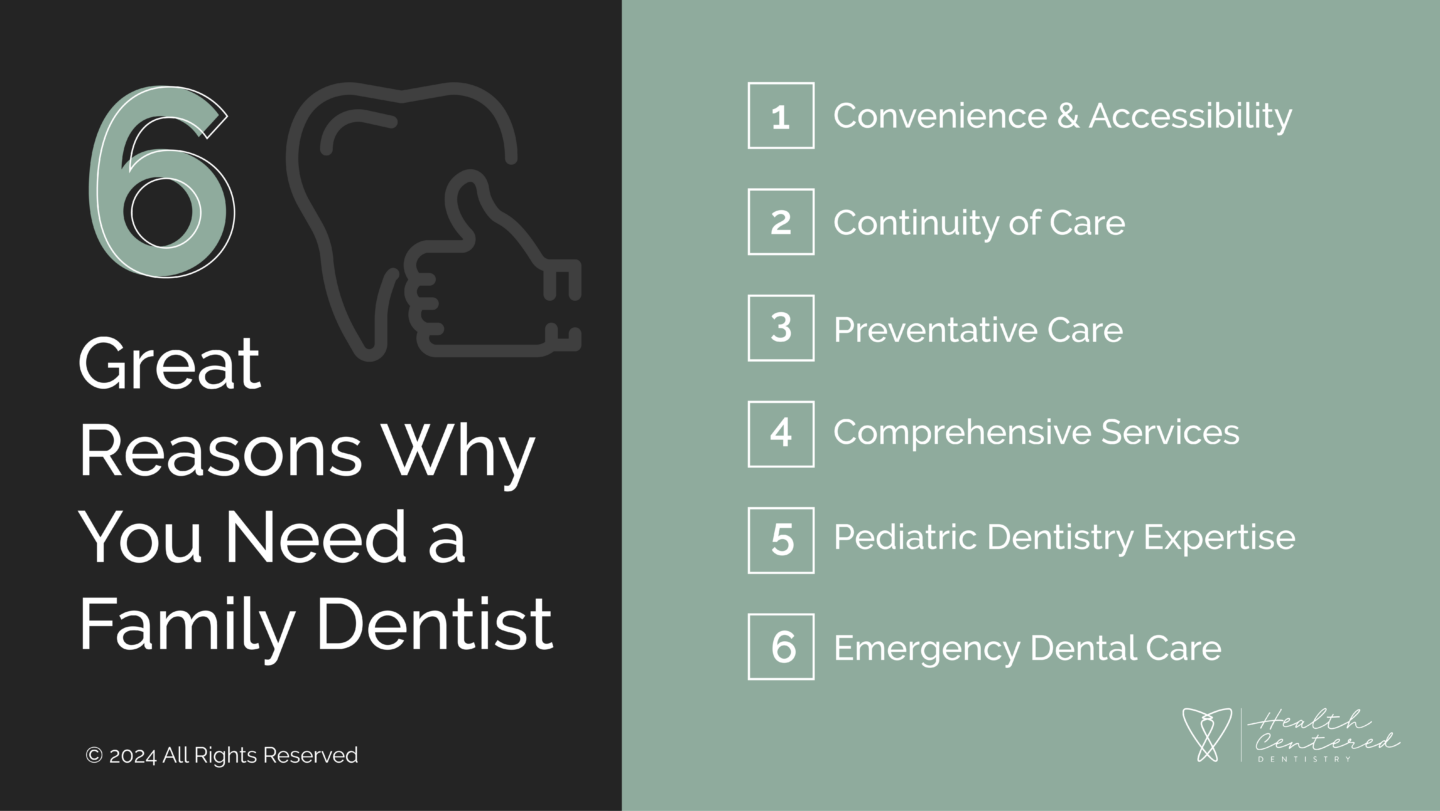 6

Great Reasons Why You Need a Family Dentist

© 2024 All Rights Reserved

1 Convenience & Accessibility

2 Continuity of Care

3 Preventative Care

4 Comprehensive Services

5 Pediatric Dentistry Expertise

6 Emergency Dental Care

Health Centered DENTISTRY